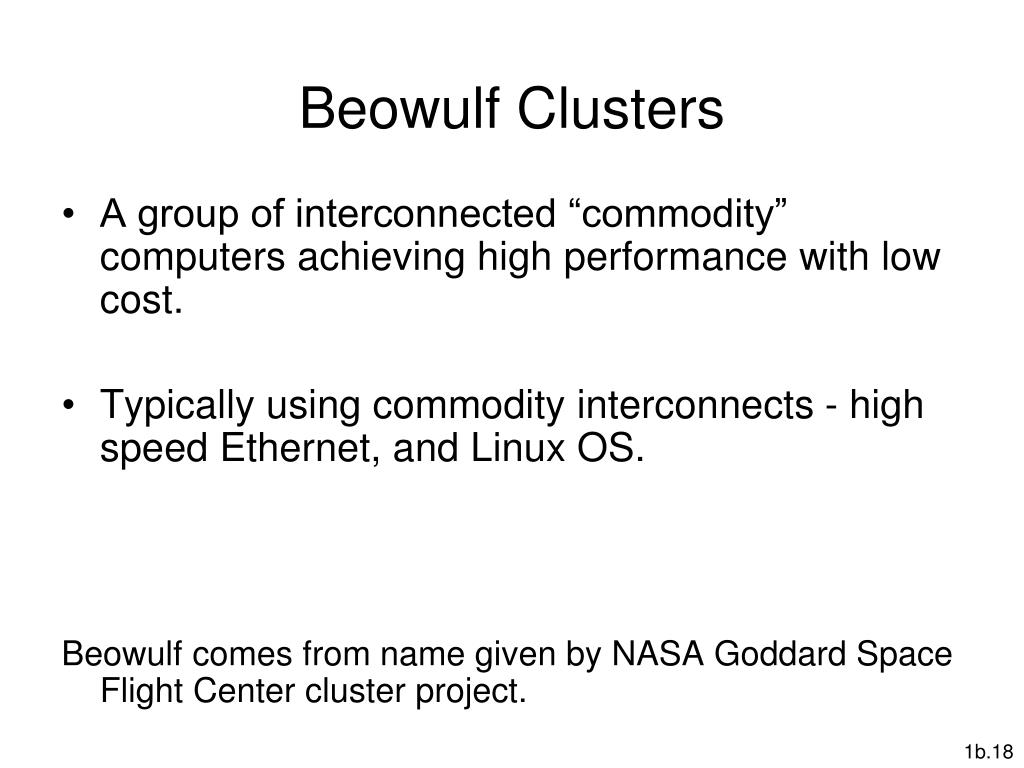 Beowulf Clusters

• A group of interconnected “commodity” computers achieving high performance with low cost.

• Typically using commodity interconnects - high speed Ethernet, and Linux OS.

Beowulf comes from name given by NASA Goddard Space Flight Center cluster project.

1b.18